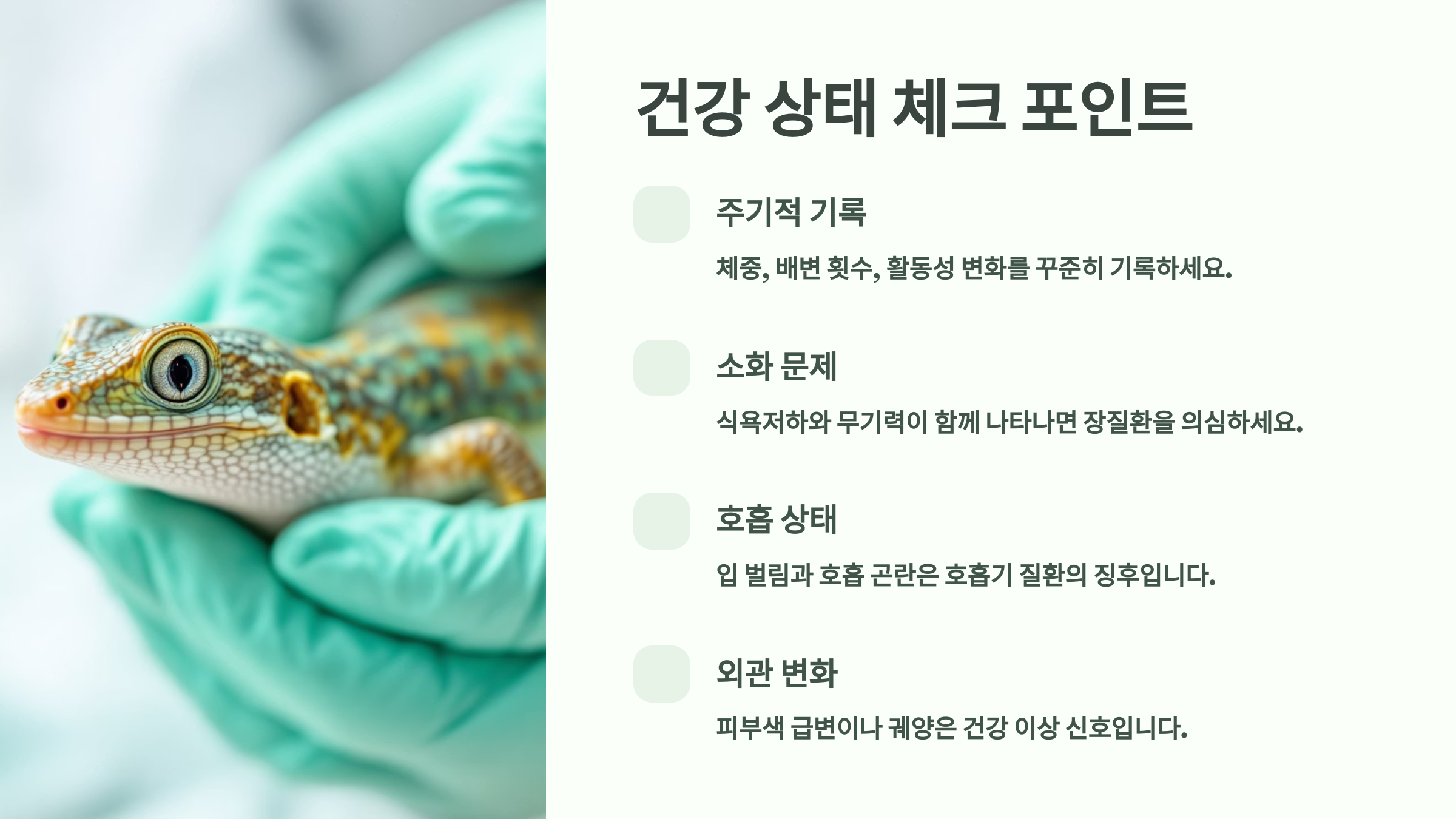 건강 상태 체크 포인트

주기적 기록

체중, 배변 횟수, 활동성 변화를 꾸준히 기록하세요.

소화 문제

식욕저하와 무기력이 함께 나타나면 장질환을 의심하세요.

호흡 상태

입 벌림과 호흡 곤란은 호흡기 질환의 징후입니다.

외관 변화

피부색 급변이나 궤양은 건강 이상 신호입니다.